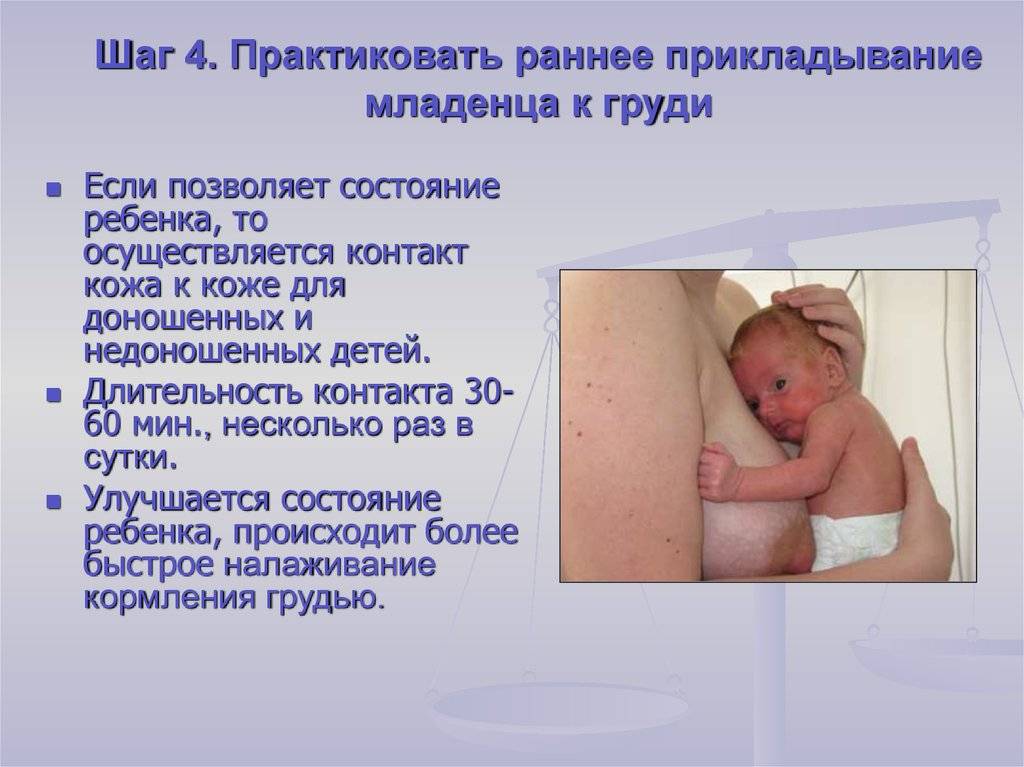 Шаг 4. Практиковать раннее прикладывание младенца к груди

- Если позволяет состояние ребенка, то осуществляется контакт кожа к коже для доношенных и недоношенных детей.
- Длительность контакта 30-60 мин., несколько раз в сутки.
- Улучшается состояние ребенка, происходит более быстрое налаживание кормления грудью.